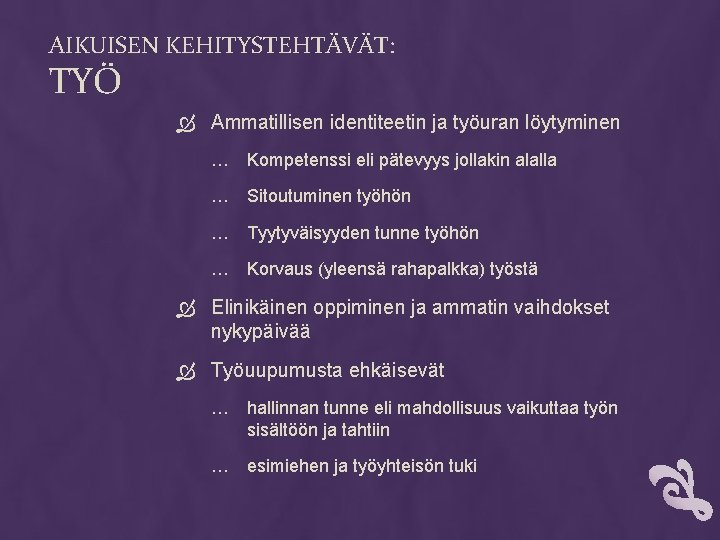 AIKUISEN KEHITYSTEHTÄVÄT:
TYÖ

Ammatillisen identiteetin ja työuran löytyminen

… Kompetenssi eli pätevyys jollakin alalla

… Sitoutuminen työhön

… Tyytyväisyyden tunne työhön

… Korvaus (yleensä rahapalkka) työstä

Elinikäinen oppiminen ja ammatin vaihdokset nykypäivää

Työuupumusta ehkäisevät

… hallinnan tunne eli mahdollisuus vaikuttaa työn sisältöön ja tahtiin

… esimiehen ja työyhteisön tuki